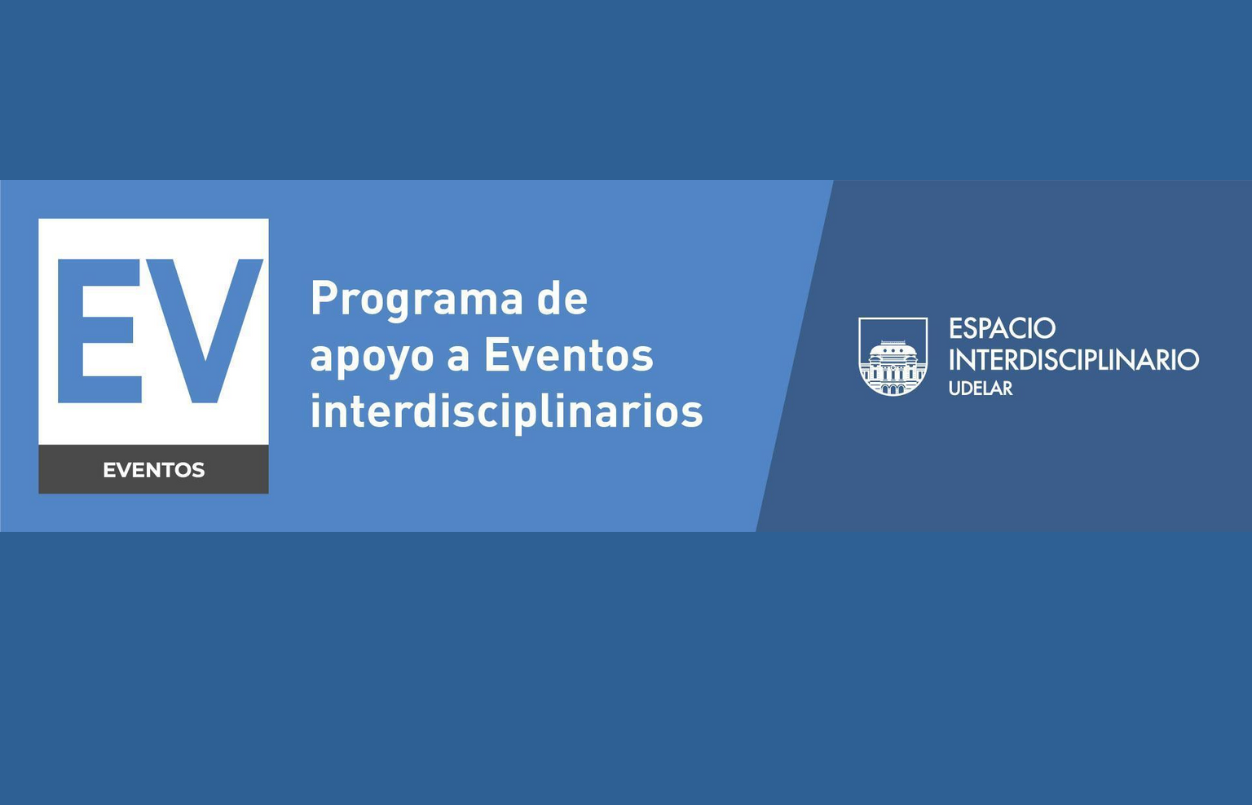 EV
EVENTOS

Programa de apoyo a Eventos interdisciplinarios

ESPACIO
INTERDISCIPLINARIO
UDELAR